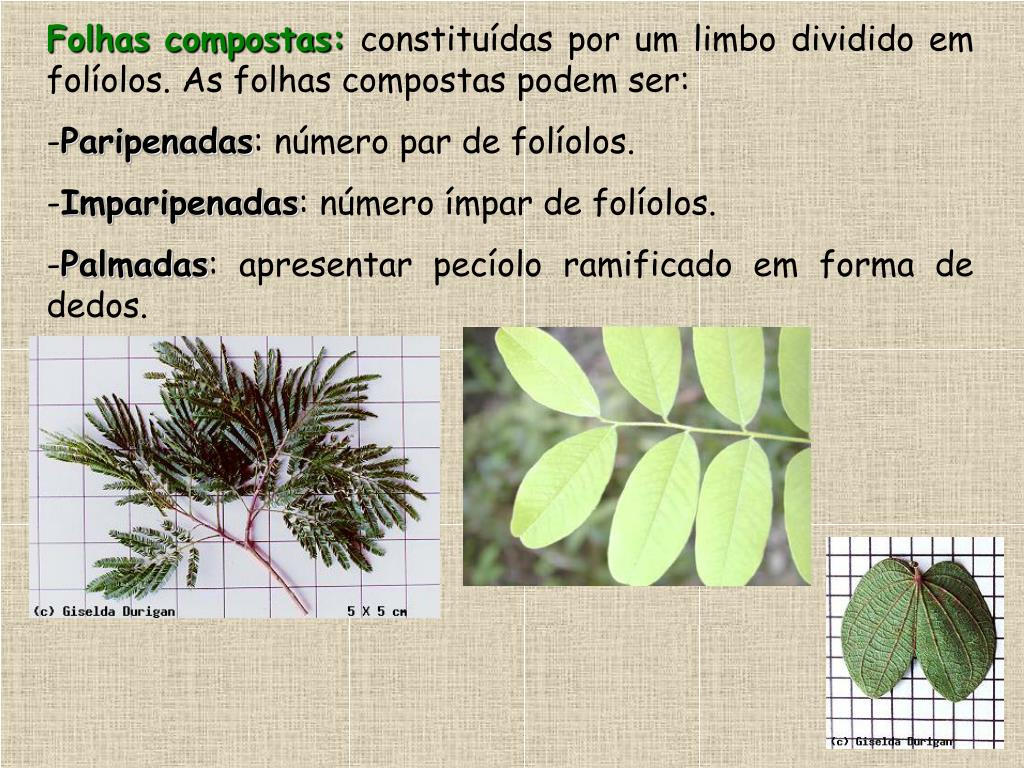 Folhas compostas: constituídas por um limbo dividido em folíolos. As folhas compostas podem ser:

-Paripenadas: número par de folíolos.

-Imparipenadas: número ímpar de folíolos.

-Palmadas: apresentar pecíolo ramificado em forma de dedos.

(c) Giselda Durigan 5 X 5 cm

(c) Giselda Durigan